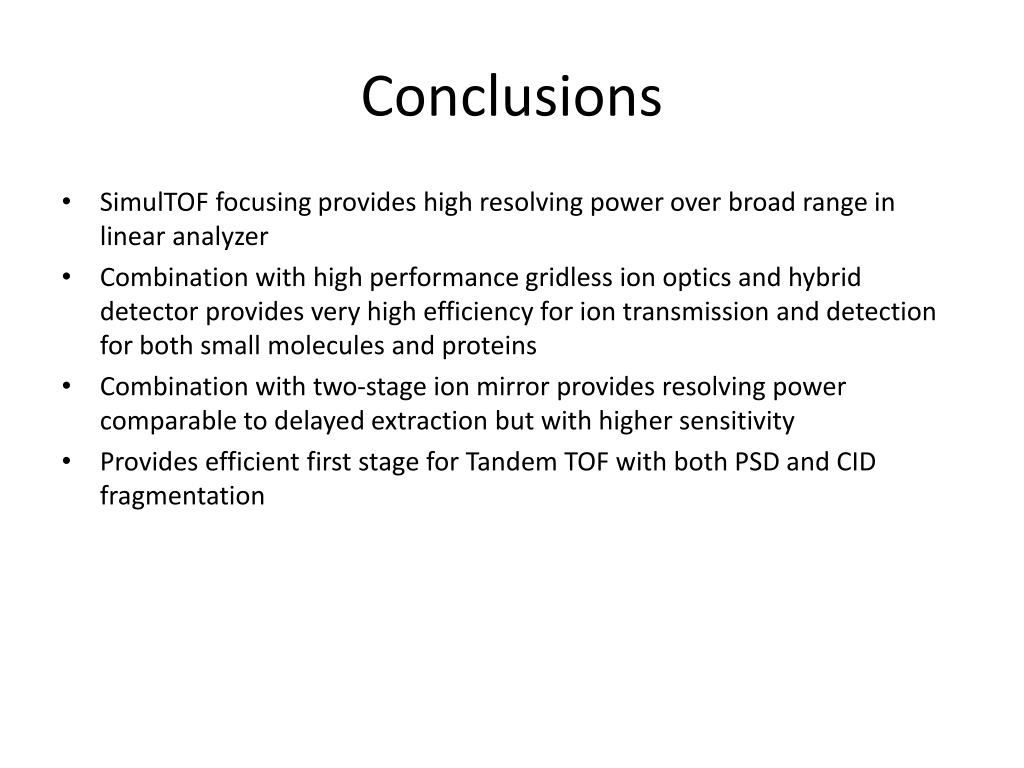 Conclusions

• SimulTOF focusing provides high resolving power over broad range in linear analyzer
• Combination with high performance gridless ion optics and hybrid detector provides very high efficiency for ion transmission and detection for both small molecules and proteins
• Combination with two-stage ion mirror provides resolving power comparable to delayed extraction but with higher sensitivity
• Provides efficient first stage for Tandem TOF with both PSD and CID fragmentation